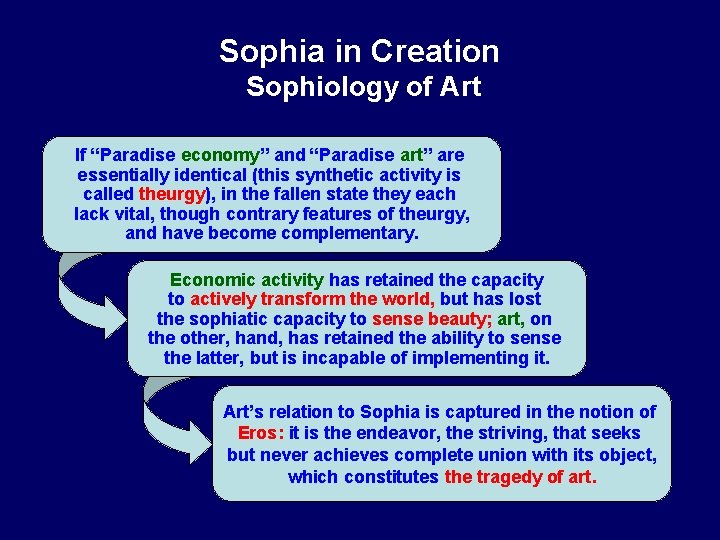 Sophia in Creation
Sophiology of Art

If “Paradise economy” and “Paradise art” are essentially identical (this synthetic activity is called theurgy), in the fallen state they each lack vital, though contrary features of theurgy, and have become complementary.

Economic activity has retained the capacity to actively transform the world, but has lost the sophiatic capacity to sense beauty; art, on the other, hand, has retained the ability to sense the latter, but is incapable of implementing it.

Art’s relation to Sophia is captured in the notion of Eros: it is the endeavor, the striving, that seeks but never achieves complete union with its object, which constitutes the tragedy of art.